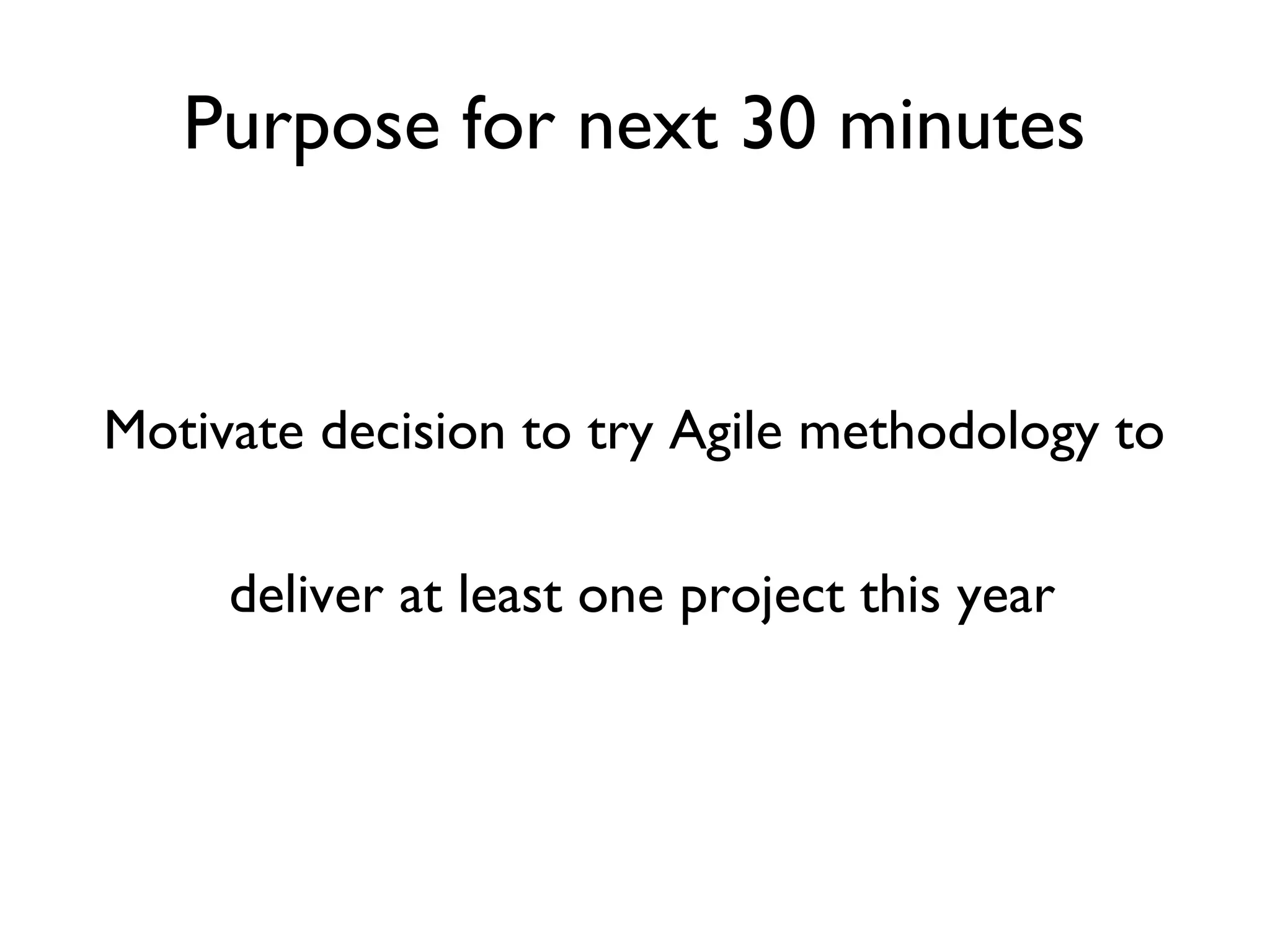 Purpose for next 30 minutes

Motivate decision to try Agile methodology to deliver at least one project this year